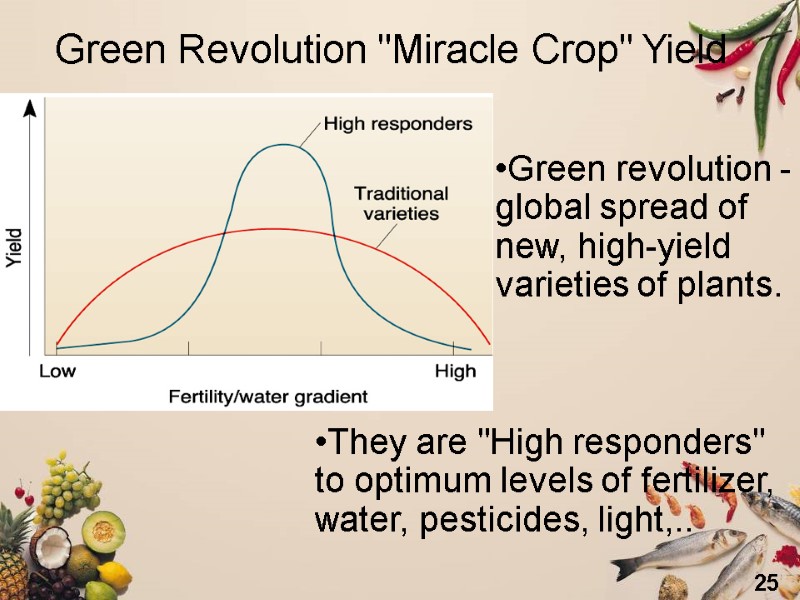 Green Revolution "Miracle Crop" Yield

High responders

Traditional varieties

Yield

Low

High

Fertility/water gradient

•Green revolution - global spread of new, high-yield varieties of plants.

•They are "High responders" to optimum levels of fertilizer, water, pesticides, light,..

25